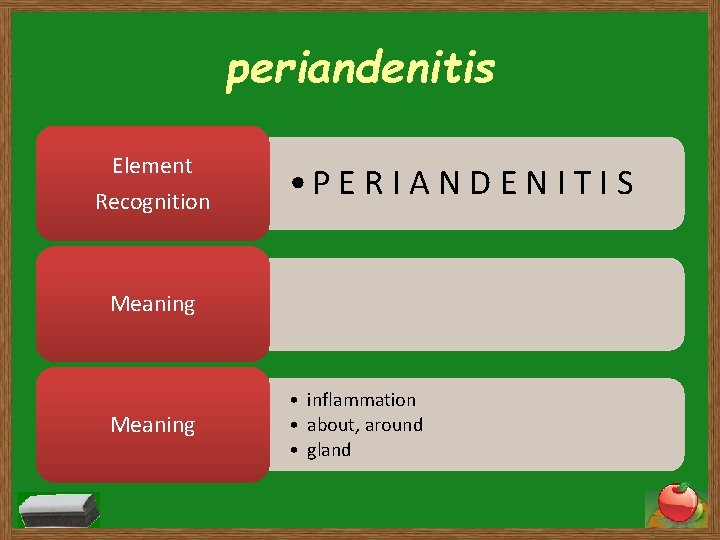 periandenitis

Element Recognition

• P E R I A N D E N I T I S

Meaning

Meaning

• inflammation
• about, around
• gland